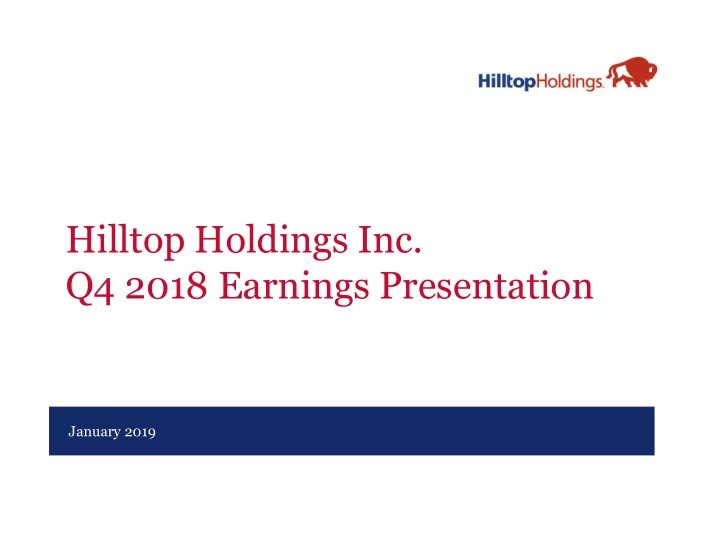 HilltopHoldings.

Hilltop Holdings Inc.
Q4 2018 Earnings Presentation

January 2019